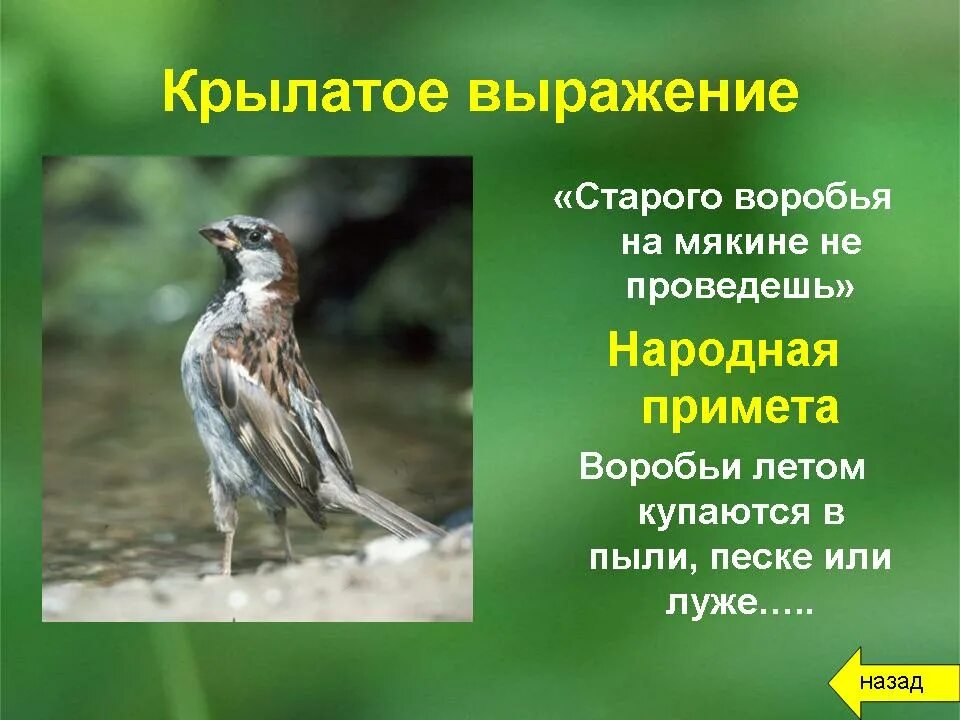 Крылатое выражение

«Старого воробья на мякине не проведешь»

Народная примета

Воробьи летом купаются в пыли, песке или луже…..

назад